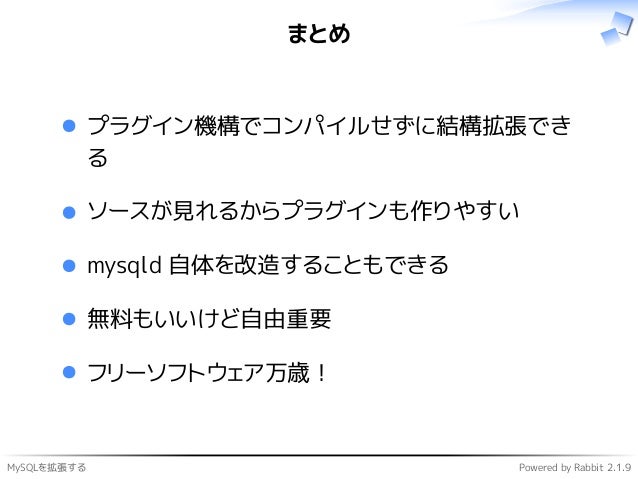 まとめ

プラグイン機構でコンパイルせずに結構拡張できる

ソースが見れるからプラグインも作りやすい

mysqld 自体を改造することもできる

無料もいいけど自由重要

フリーソフトウェア万歳！

MySQLを拡張する

Powered by Rabbit 2.1.9